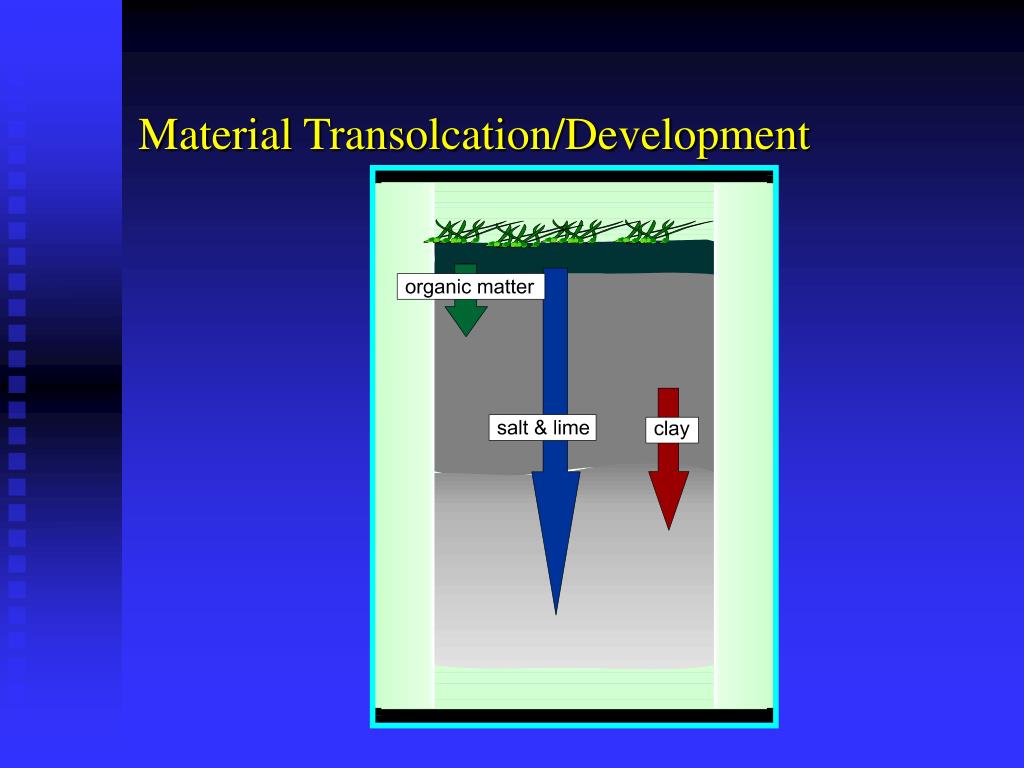 Material Transolcation/Development

organic matter

salt & lime

clay